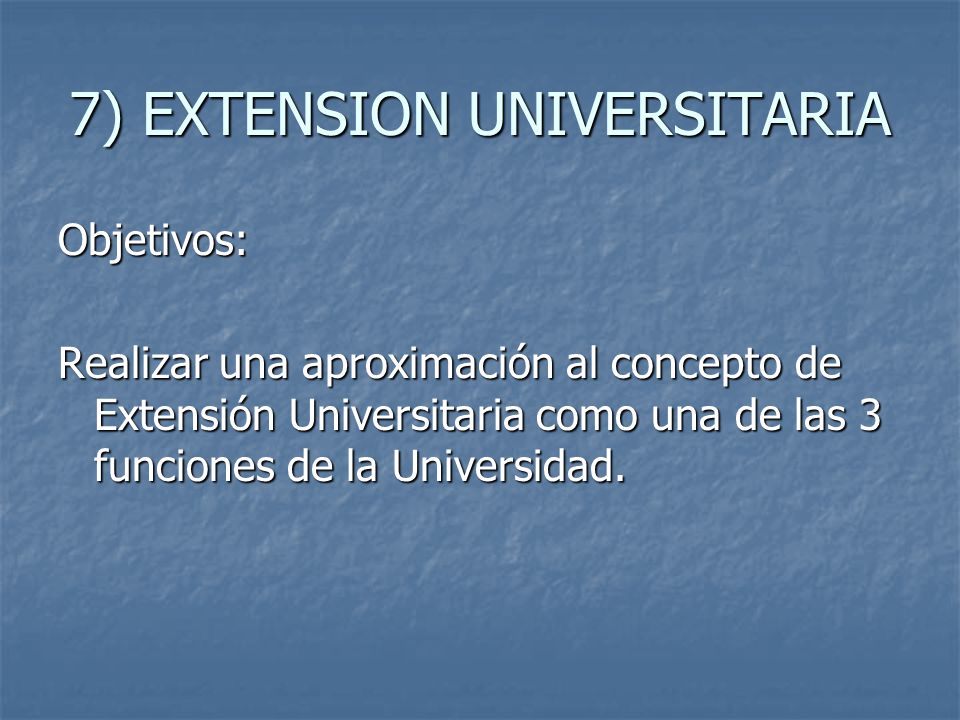 7) EXTENSION UNIVERSITARIA

Objetivos:

Realizar una aproximación al concepto de Extensión Universitaria como una de las 3 funciones de la Universidad.